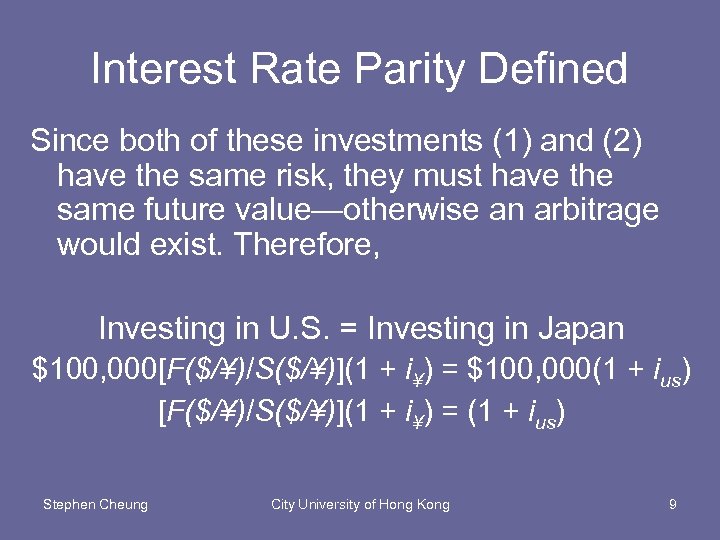 Interest Rate Parity Defined

Since both of these investments (1) and (2) have the same risk, they must have the same future value—otherwise an arbitrage would exist. Therefore,

Investing in U.S. = Investing in Japan

$\$100,000[F(\$/¥)/S(\$/¥)](1 + i_{¥}) = \$100,000(1 + i_{us})$

$[F(\$/¥)/S(\$/¥)](1 + i_{¥}) = (1 + i_{us})$

Stephen Cheung

City University of Hong Kong

9